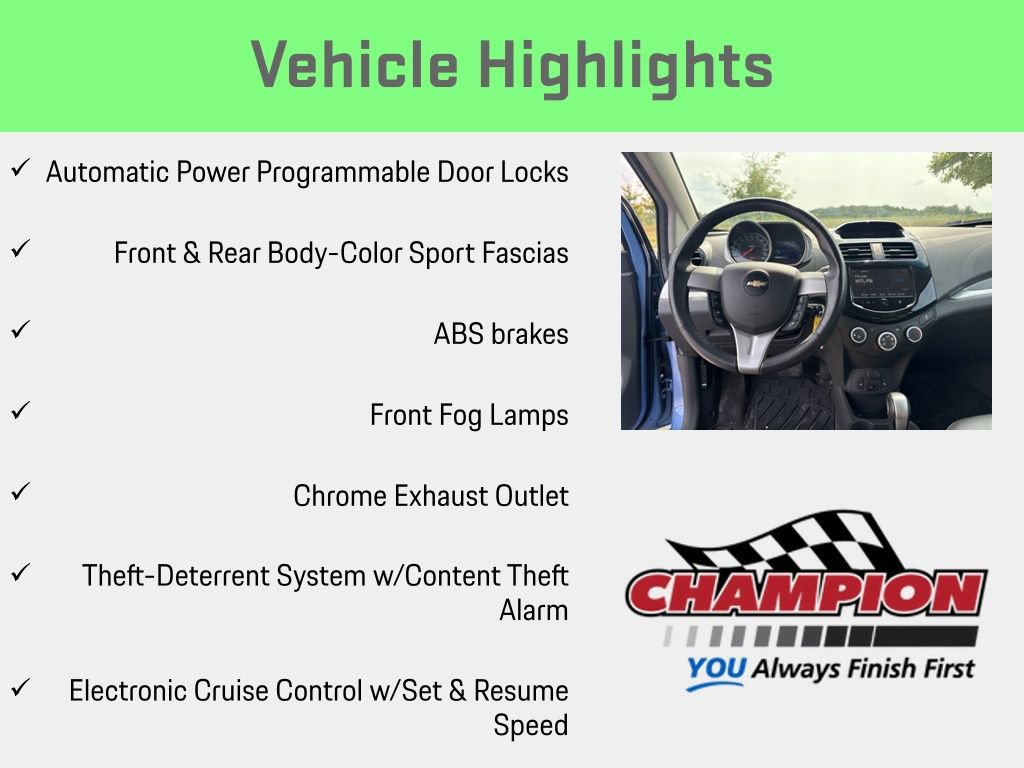 Vehicle Highlights

✓ Automatic Power Programmable Door Locks

✓ Front & Rear Body-Color Sport Fascias

✓ ABS brakes

✓ Front Fog Lamps

✓ Chrome Exhaust Outlet

✓ Theft-Deterrent System w/Content Theft Alarm

✓ Electronic Cruise Control w/Set & Resume Speed

CHAMPION
YOU Always Finish First